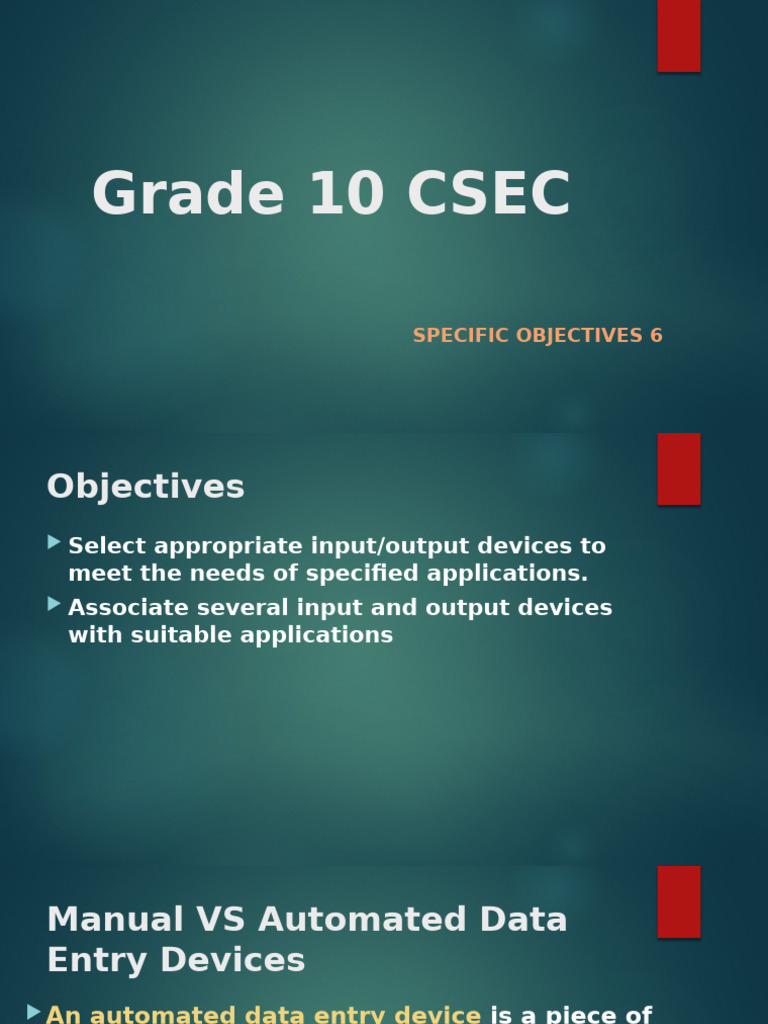 Grade 10 CSEC

SPECIFIC OBJECTIVES 6

Objectives

Select appropriate input/output devices to meet the needs of specified applications.

Associate several input and output devices with suitable applications

Manual VS Automated Data Entry Devices

An automated data entry device is a piece of